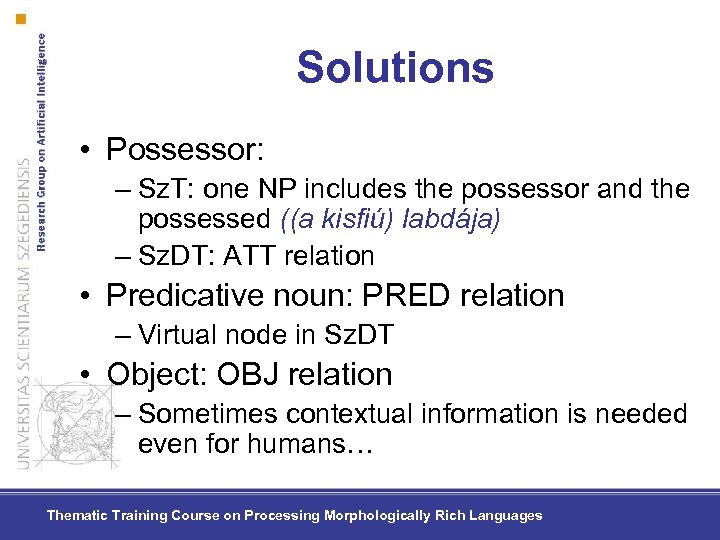 UNIVERSITAS SCIENTIARUM SZEGEDIENSIS
Research Group on Artificial Intelligence

Solutions

• Possessor:
– SzT: one NP includes the possessor and the possessed ((a kisfiú) labdája)
– SzDT: ATT relation
• Predicative noun: PRED relation
– Virtual node in SzDT
• Object: OBJ relation
– Sometimes contextual information is needed even for humans…

Thematic Training Course on Processing Morphologically Rich Languages